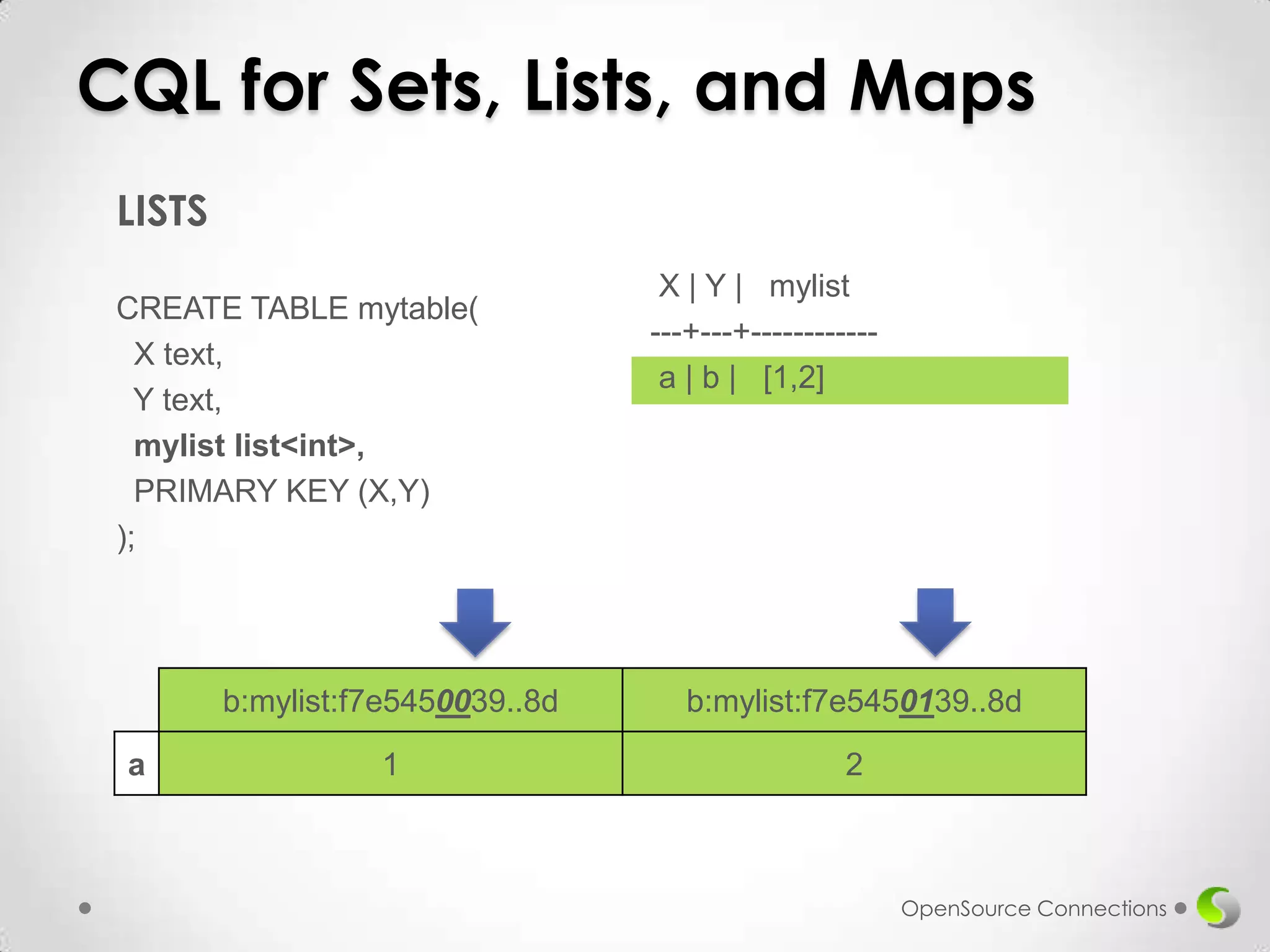 CQL for Sets, Lists, and Maps

LISTS

CREATE TABLE mytable(
X text,
Y text,
mylist list<int>,
PRIMARY KEY (X,Y)
);

X | Y | mylist
---+---+------------
a | b | [1,2]

| | b:mylist:f7e5450039..8d | b:mylist:f7e5450139..8d |
|---|---|---|
| a | 1 | 2 |

OpenSource Connections